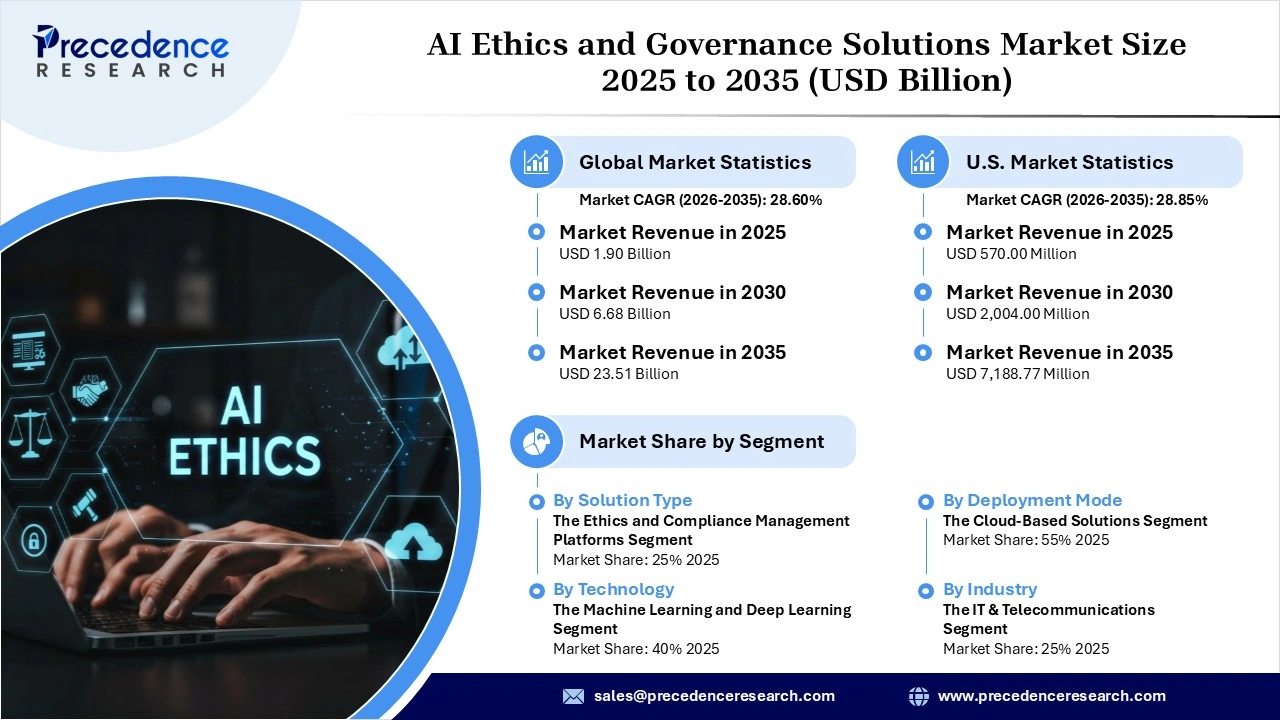 Precedence RESEARCH

AI Ethics and Governance Solutions Market Size 2025 to 2035 (USD Billion)

AI ETHICS

Global Market Statistics
Market CAGR (2026-2035): 28.60%

Market Revenue in 2025
USD 1.90 Billion

Market Revenue in 2030
USD 6.68 Billion

Market Revenue in 2035
USD 23.51 Billion

U.S. Market Statistics
Market CAGR (2026-2035): 28.85%

Market Revenue in 2025
USD 570.00 Million

Market Revenue in 2030
USD 2,004.00 Million

Market Revenue in 2035
USD 7,188.77 Million

Market Share by Segment

By Solution Type
The Ethics and Compliance Management Platforms Segment
Market Share: 25% 2025

By Technology
The Machine Learning and Deep Learning Segment
Market Share: 40% 2025

By Deployment Mode
The Cloud-Based Solutions Segment
Market Share: 55% 2025

By Industry
The IT & Telecommunications Segment
Market Share: 25% 2025

sales@precedenceresearch.com
www.precedenceresearch.com